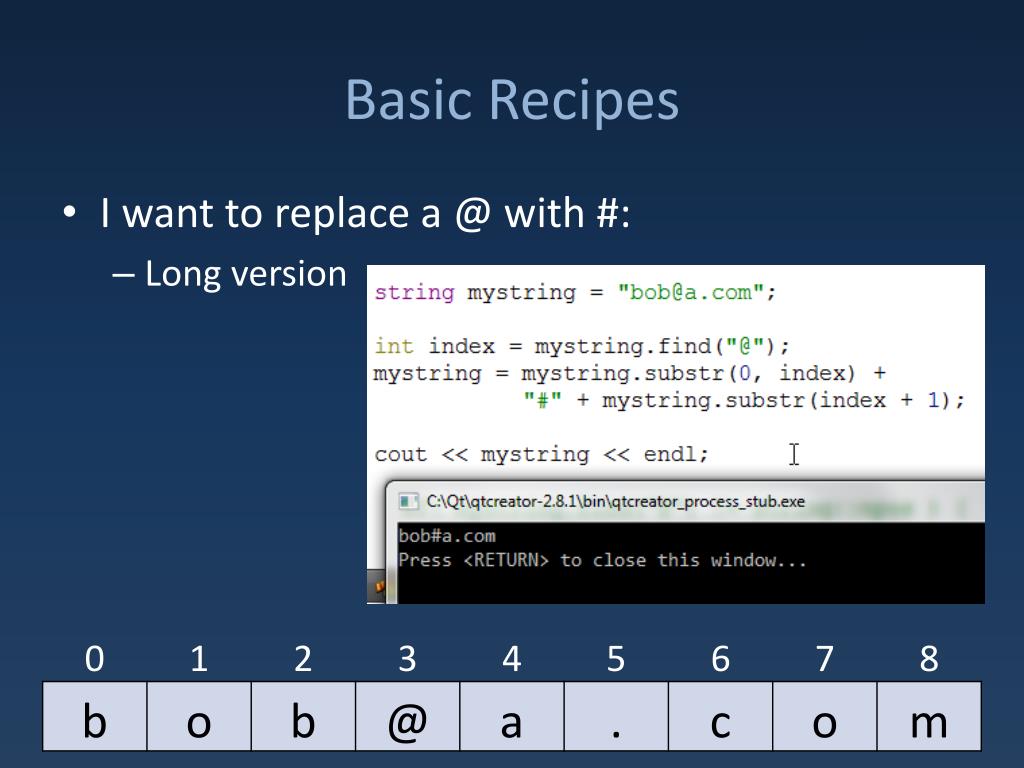 Basic Recipes

• I want to replace a @ with #:

– Long version

string mystring = "bob@a.com";

int index = mystring.find("@");
mystring = mystring.substr(0, index) +
          "#" + mystring.substr(index + 1);

cout << mystring << endl;

C:\Qt\qtcreator-2.8.1\bin\qtcreator_process_stub.exe

bob#a.com
Press <RETURN> to close this window...

| 0 | 1 | 2 | 3 | 4 | 5 | 6 | 7 | 8 |
|---|---|---|---|---|---|---|---|---|
| b | o | b | @ | a | . | c | o | m |